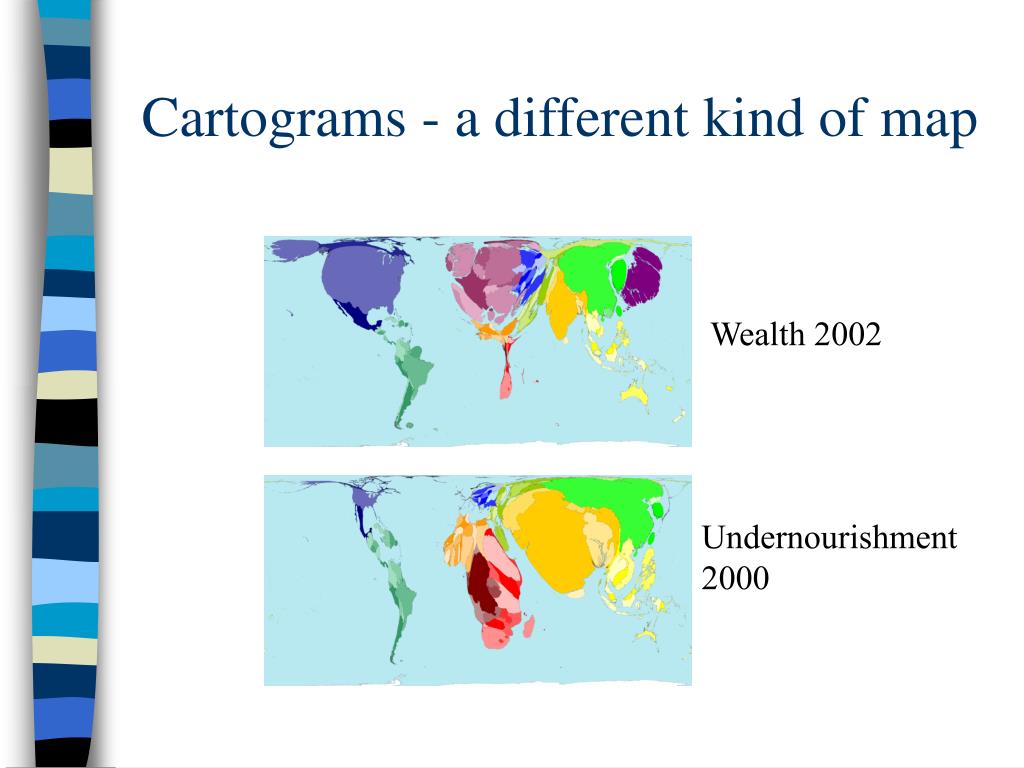 Cartograms - a different kind of map

Wealth 2002

Undernourishment 2000